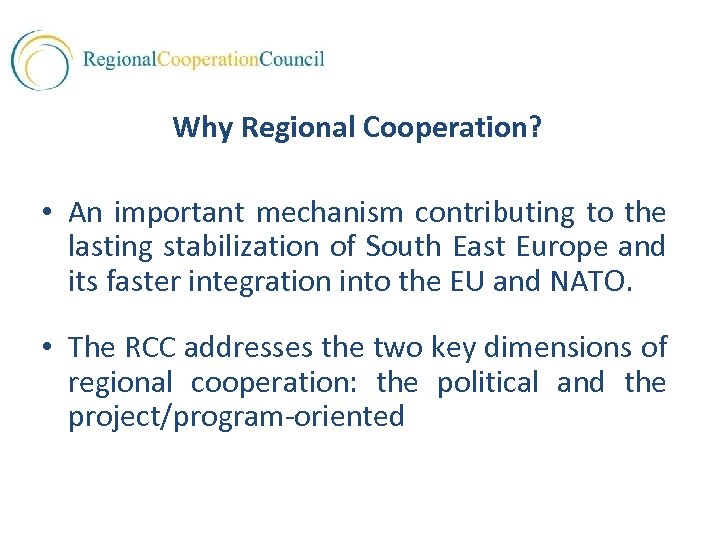 RegionalCooperationCouncil

Why Regional Cooperation?

• An important mechanism contributing to the lasting stabilization of South East Europe and its faster integration into the EU and NATO.

• The RCC addresses the two key dimensions of regional cooperation: the political and the project/program-oriented